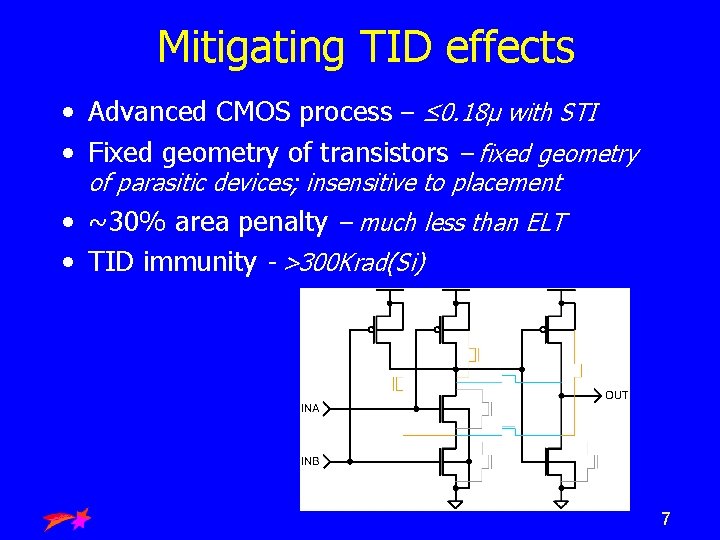 Mitigating TID effects

• Advanced CMOS process – ≤0.18μ with STI

• Fixed geometry of transistors – fixed geometry of parasitic devices; insensitive to placement

• ~30% area penalty – much less than ELT

• TID immunity - >300Krad(Si)

INA

INB

OUT

7